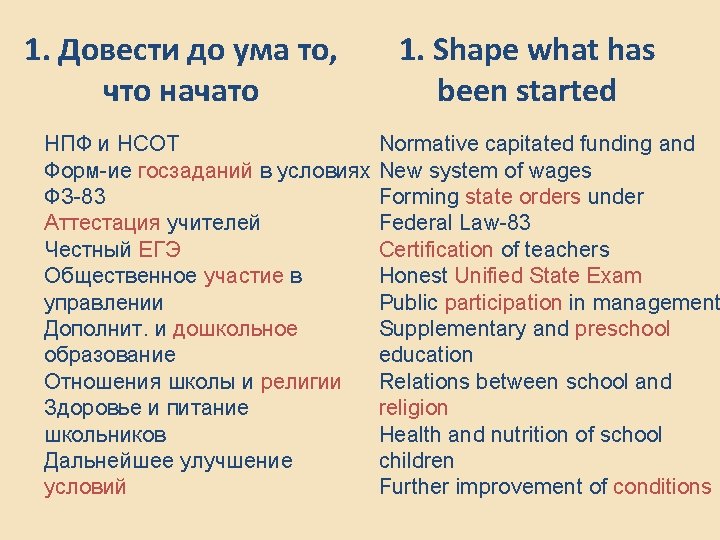 1. Довести до ума то, что начато

НПФ и НСОТ
Форм-ие госзаданий в условиях ФЗ-83
Аттестация учителей
Честный ЕГЭ
Общественное участие в управлении
Дополнит. и дошкольное образование
Отношения школы и религии
Здоровье и питание школьников
Дальнейшее улучшение условий

1. Shape what has been started

Normative capitated funding and New system of wages
Forming state orders under Federal Law-83
Certification of teachers
Honest Unified State Exam
Public participation in management
Supplementary and preschool education
Relations between school and religion
Health and nutrition of school children
Further improvement of conditions